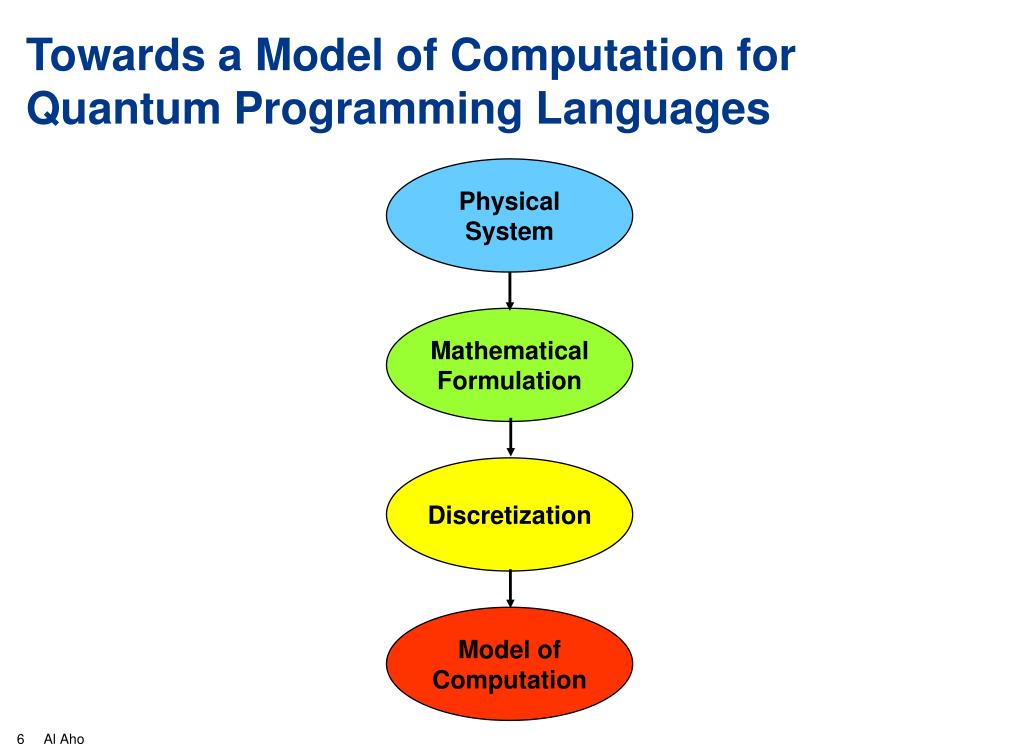 Towards a Model of Computation for Quantum Programming Languages

Physical System

Mathematical Formulation

Discretization

Model of Computation

6 Al Aho